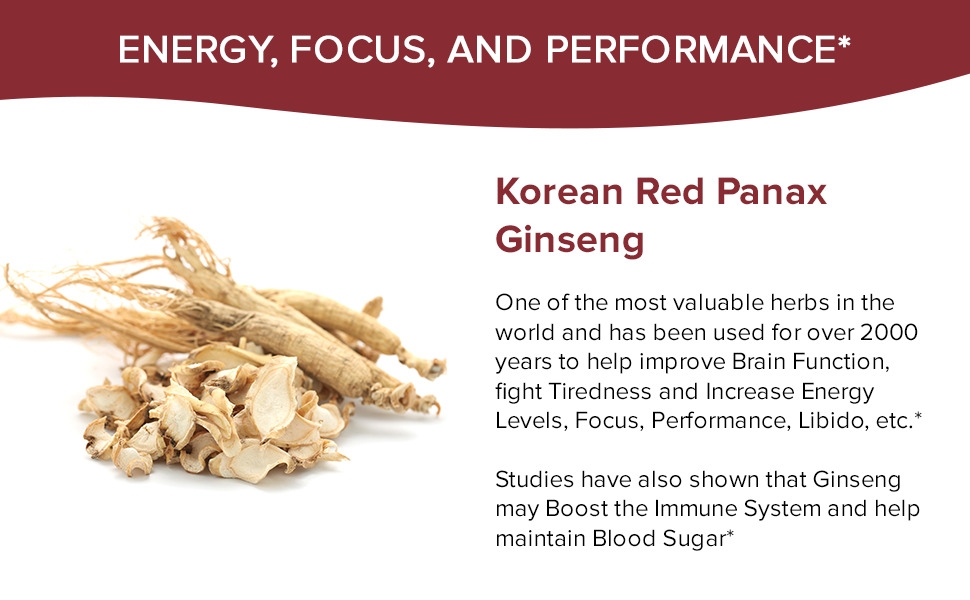 ENERGY, FOCUS, AND PERFORMANCE*

Korean Red Panax Ginseng

One of the most valuable herbs in the world and has been used for over 2000 years to help improve Brain Function, fight Tiredness and Increase Energy Levels, Focus, Performance, Libido, etc.*

Studies have also shown that Ginseng may Boost the Immune System and help maintain Blood Sugar*